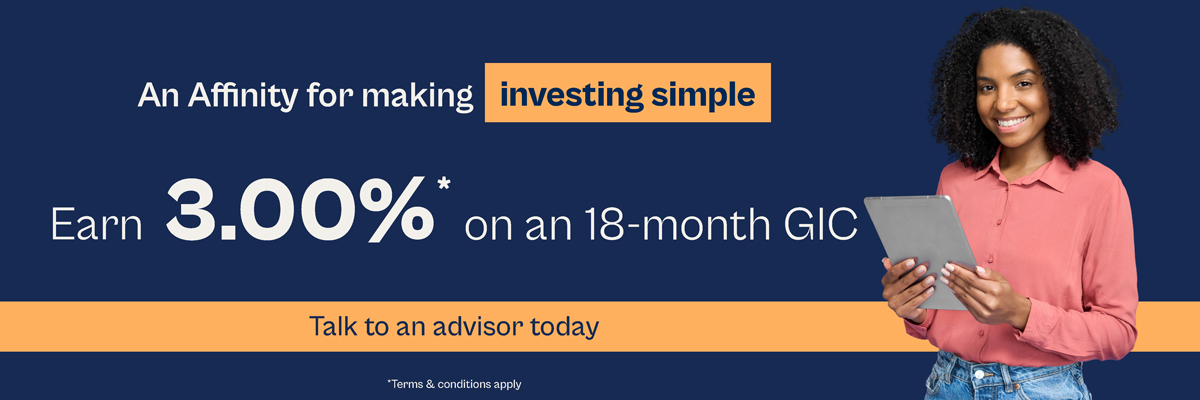 An Affinity for making investing simple

Earn 3.00%* on an 18-month GIC

Talk to an advisor today

*Terms & conditions apply